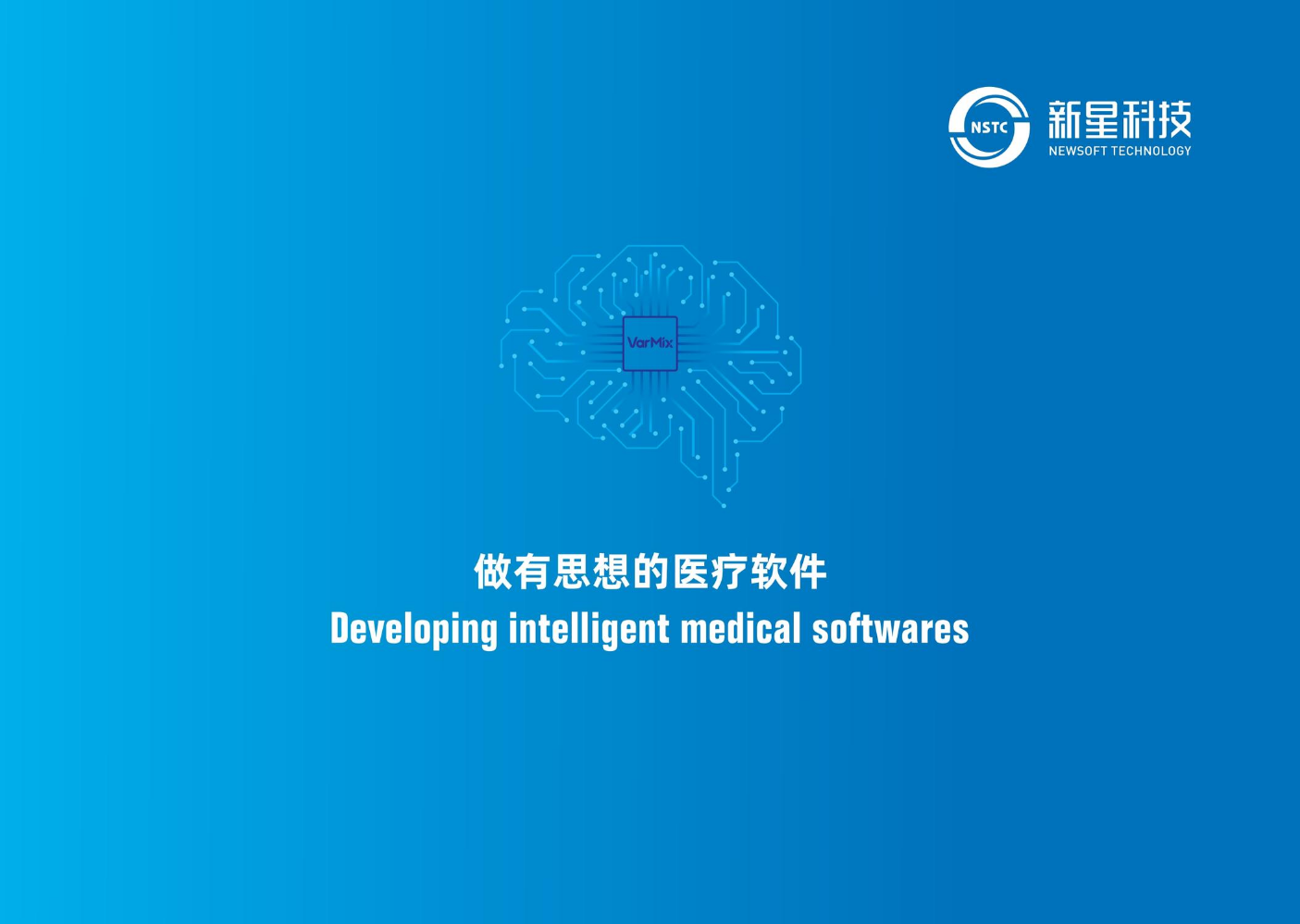 NSTC 新星科技
NEWSOFT TECHNOLOGY

VarMix

做有思想的医疗软件
Developing intelligent medical softwares